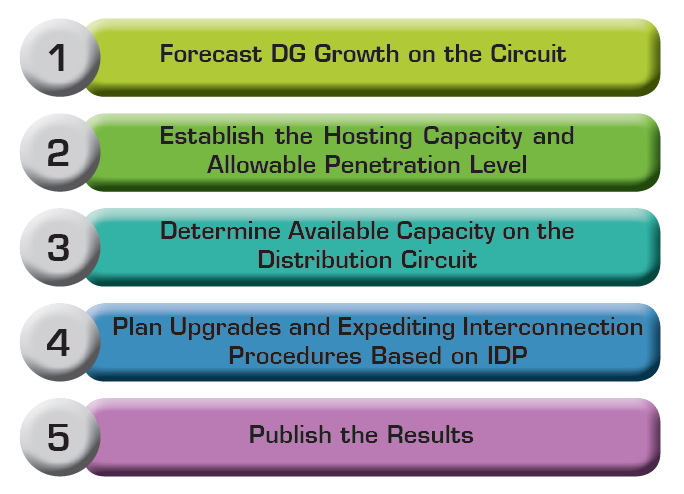 1 Forecast DG Growth on the Circuit

2 Establish the Hosting Capacity and Allowable Penetration Level

3 Determine Available Capacity on the Distribution Circuit

4 Plan Upgrades and Expediting Interconnection Procedures Based on IDP

5 Publish the Results